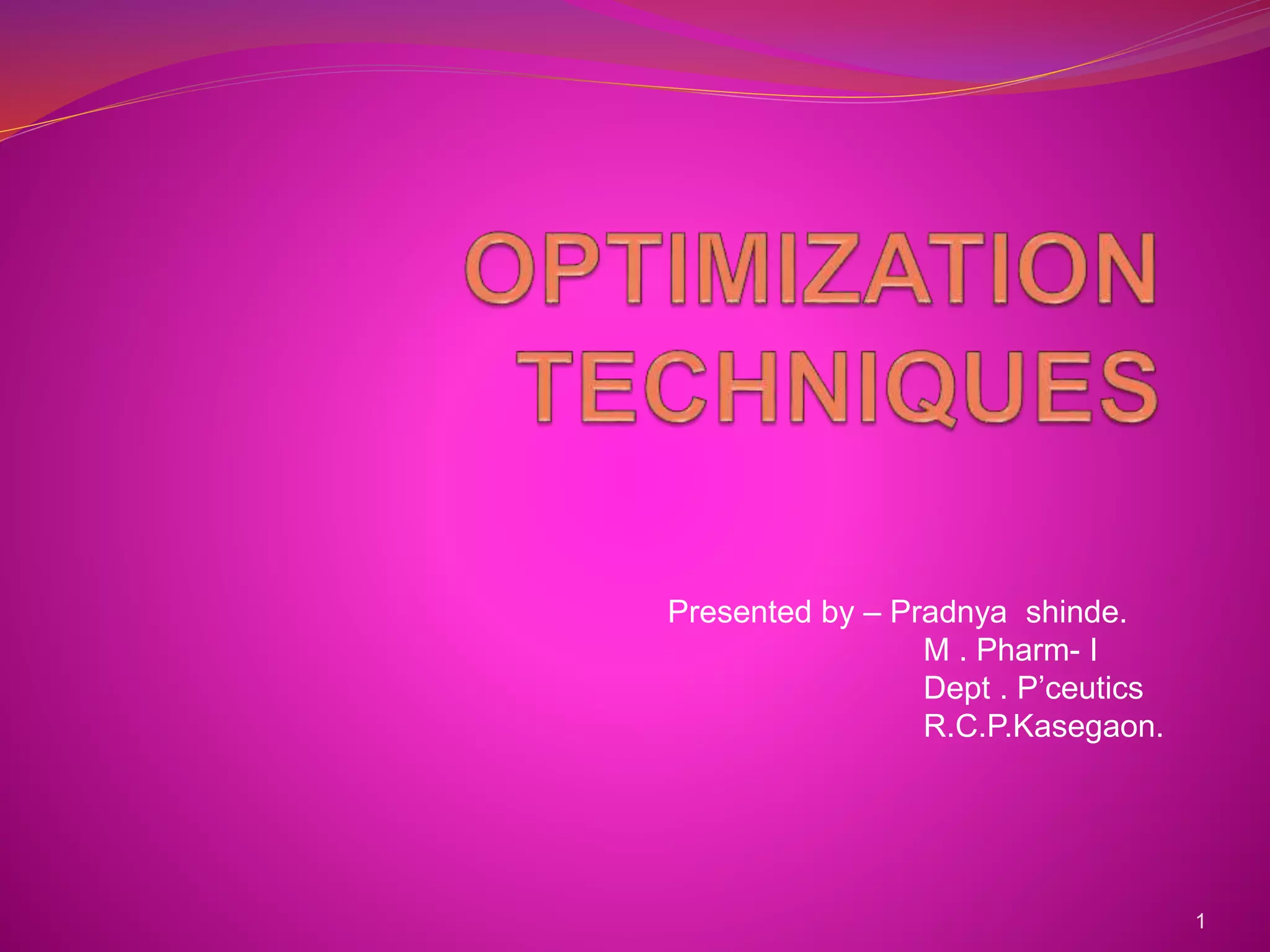 OPTIMIZATION TECHNIQUES

Presented by – Pradnya shinde.
M . Pharm- I
Dept . P’ceutics
R.C.P.Kasegaon.

1